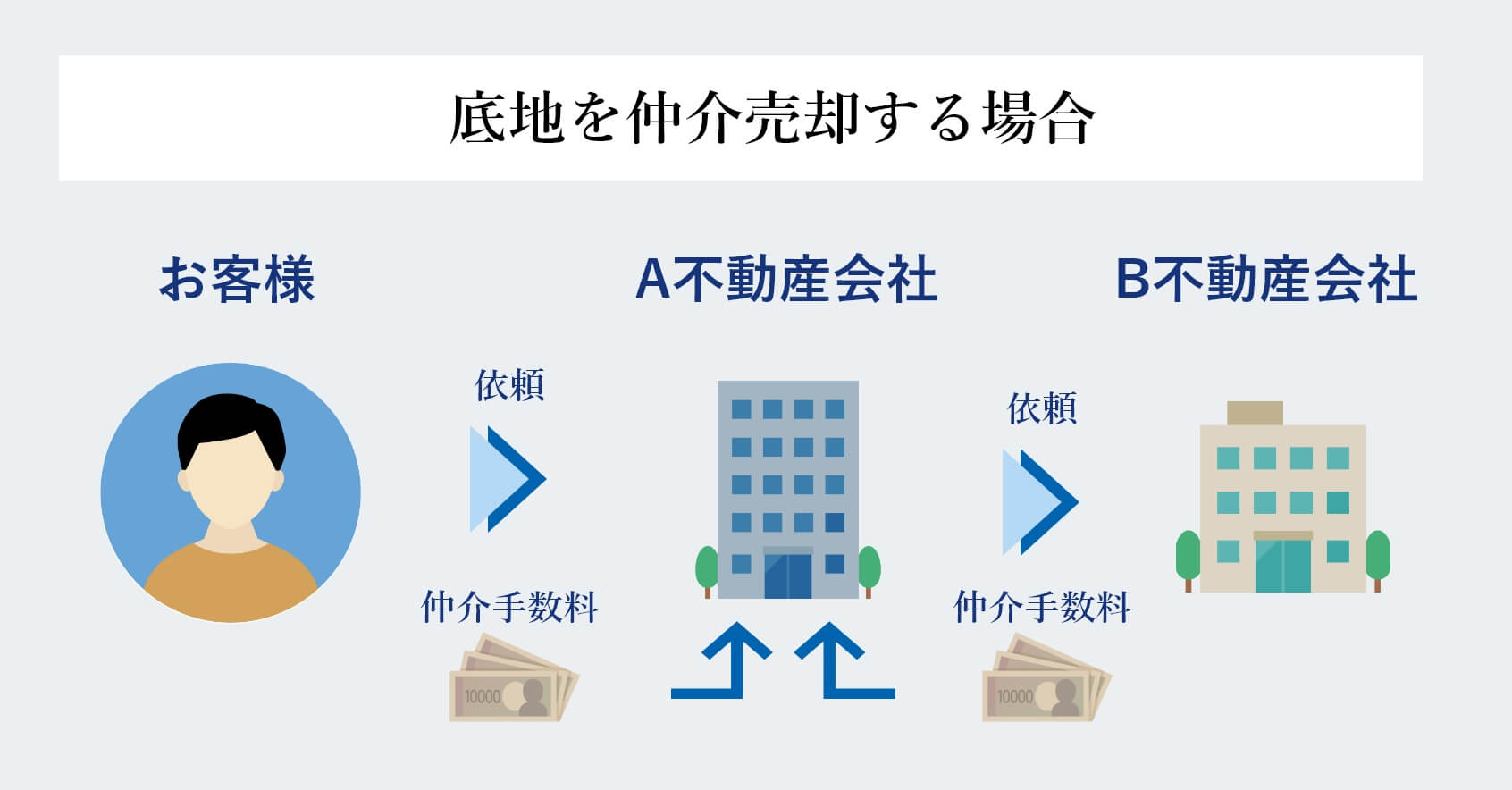 底地を仲介売却する場合

お客様

A不動産会社

B不動産会社

依頼

仲介手数料

10000

依頼

仲介手数料

10000